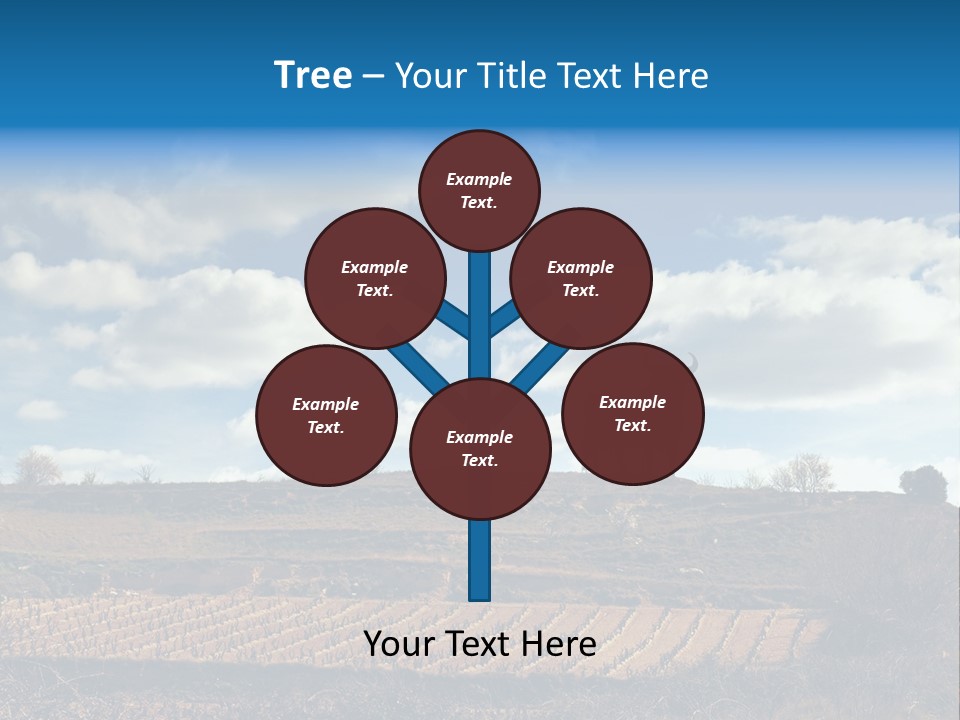 Tree – Your Title Text Here

Example Text.

Example Text.

Example Text.

Example Text.

Example Text.

Example Text.

Your Text Here